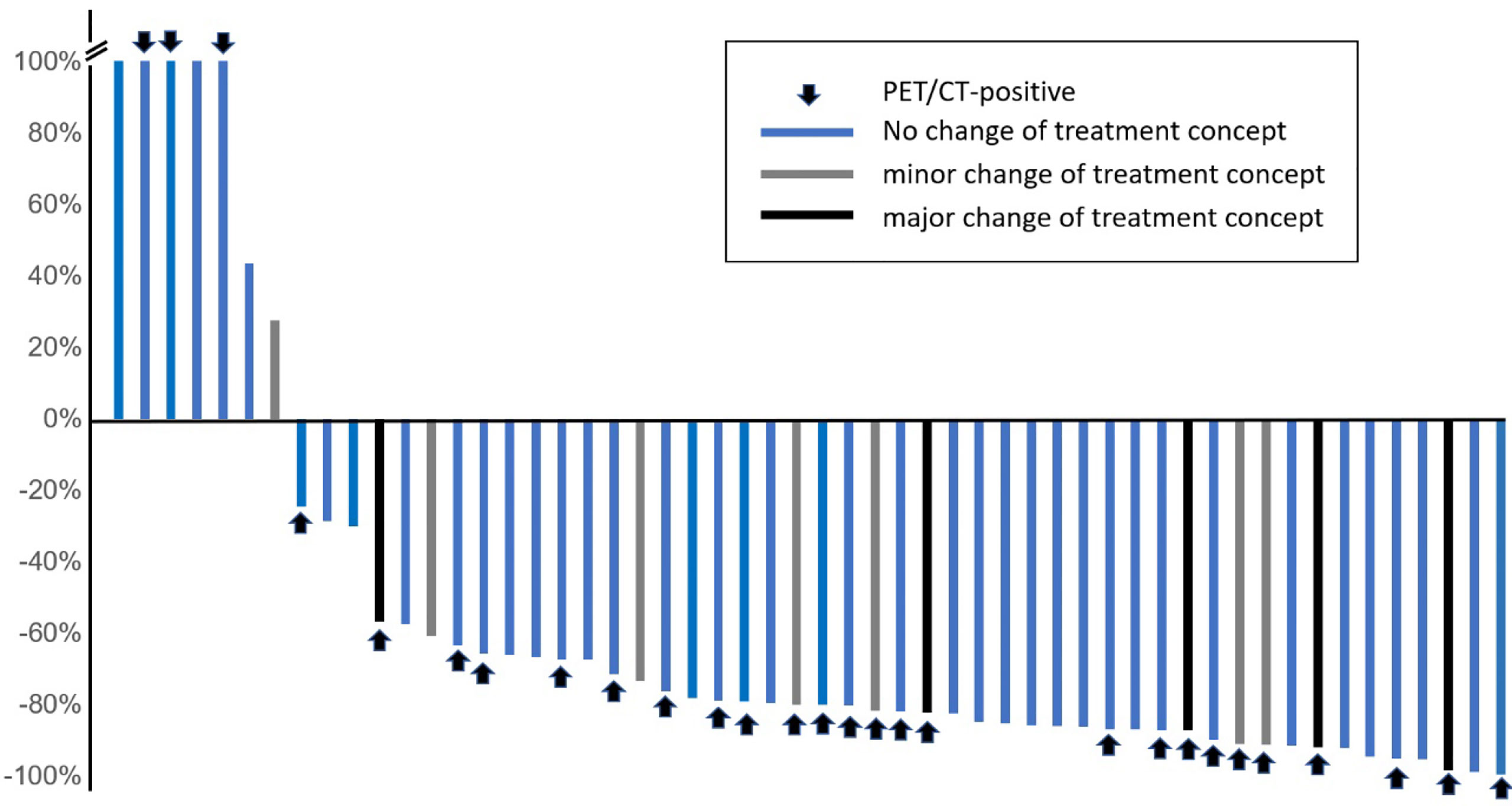 100%
80%
60%
40%
20%
0%
-20%
-40%
-60%
-80%
-100%

PET/CT-positive
No change of treatment concept
minor change of treatment concept
major change of treatment concept